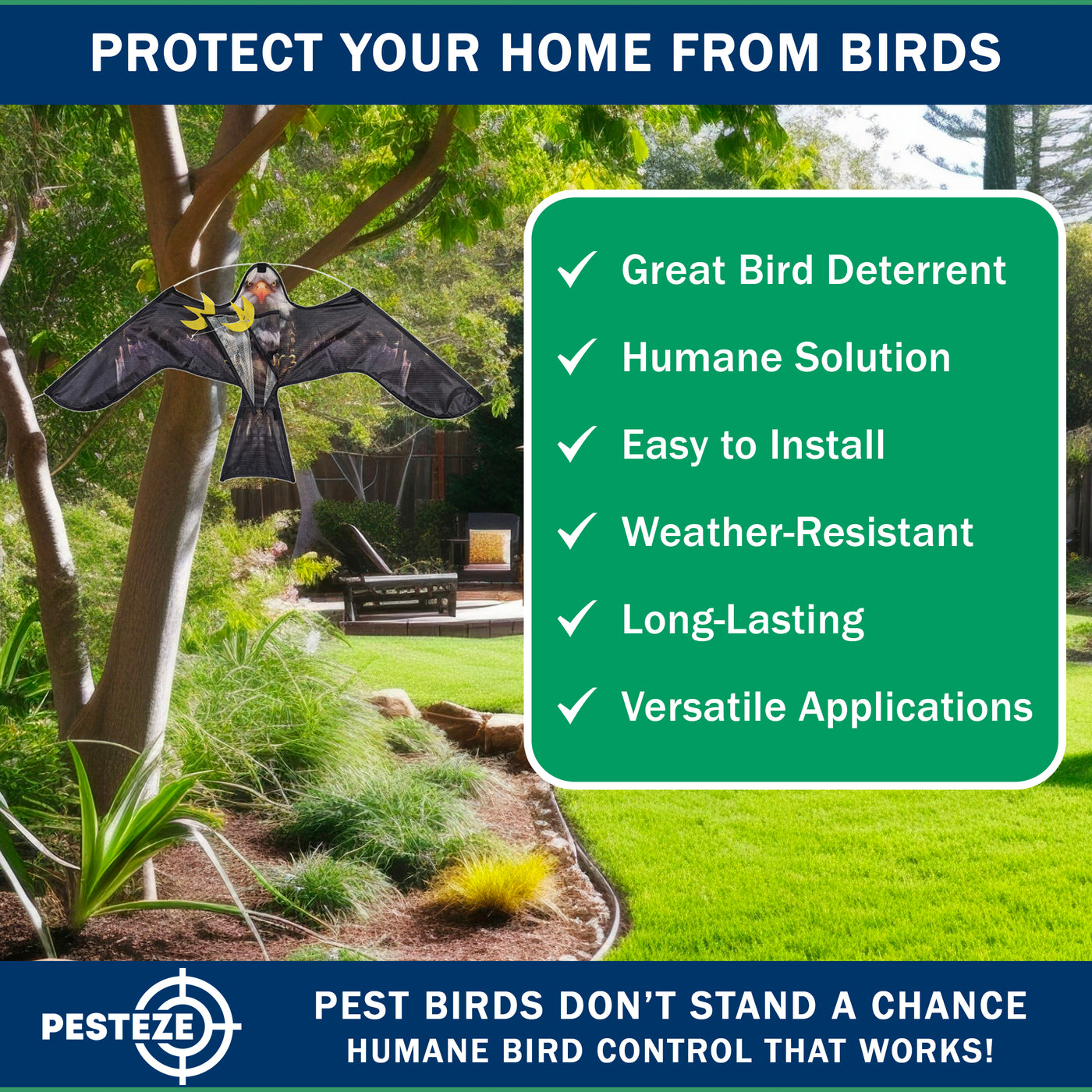 PROTECT YOUR HOME FROM BIRDS

✓ Great Bird Deterrent
✓ Humane Solution
✓ Easy to Install
✓ Weather-Resistant
✓ Long-Lasting
✓ Versatile Applications

PESTEZE

PEST BIRDS DON'T STAND A CHANCE
HUMANE BIRD CONTROL THAT WORKS!